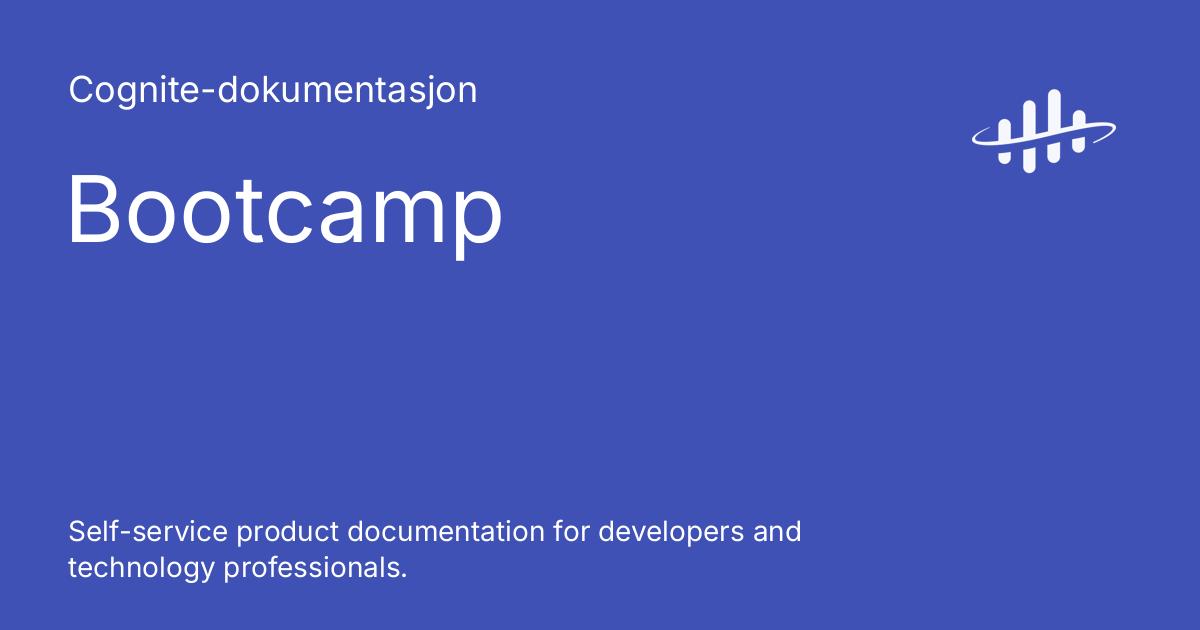 Cognite-dokumentasjon

Bootcamp

Self-service product documentation for developers and technology professionals.